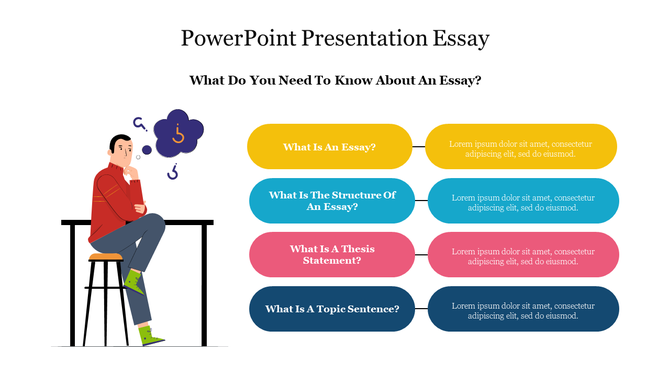 PowerPoint Presentation Essay

What Do You Need To Know About An Essay?

What Is An Essay?

Lorem ipsum dolor sit amet, consectetur adipiscing elit, sed do eiusmod.

What Is The Structure Of An Essay?

Lorem ipsum dolor sit amet, consectetur adipiscing elit, sed do eiusmod.

What Is A Thesis Statement?

Lorem ipsum dolor sit amet, consectetur adipiscing elit, sed do eiusmod.

What Is A Topic Sentence?

Lorem ipsum dolor sit amet, consectetur adipiscing elit, sed do eiusmod.